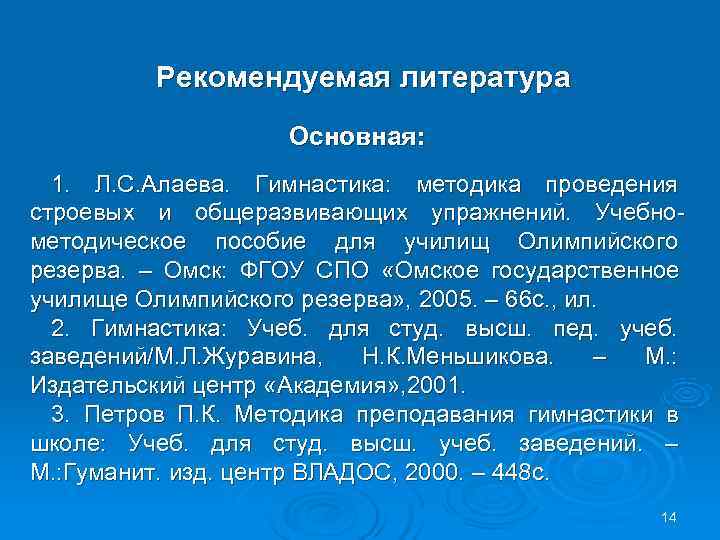 Рекомендуемая литература

Основная:

1. Л.С.Алаева. Гимнастика: методика проведения строевых и общеразвивающих упражнений. Учебно-методическое пособие для училищ Олимпийского резерва. – Омск: ФГОУ СПО «Омское государственное училище Олимпийского резерва», 2005. – 66с., ил.

2. Гимнастика: Учеб. для студ. высш. пед. учеб. заведений/М.Л.Журавина, Н.К.Меньшикова. – М.: Издательский центр «Академия»,2001.

3. Петров П.К. Методика преподавания гимнастики в школе: Учеб. для студ. высш. учеб. заведений. – М.:Гуманит. изд. центр ВЛАДОС, 2000. – 448с.

14